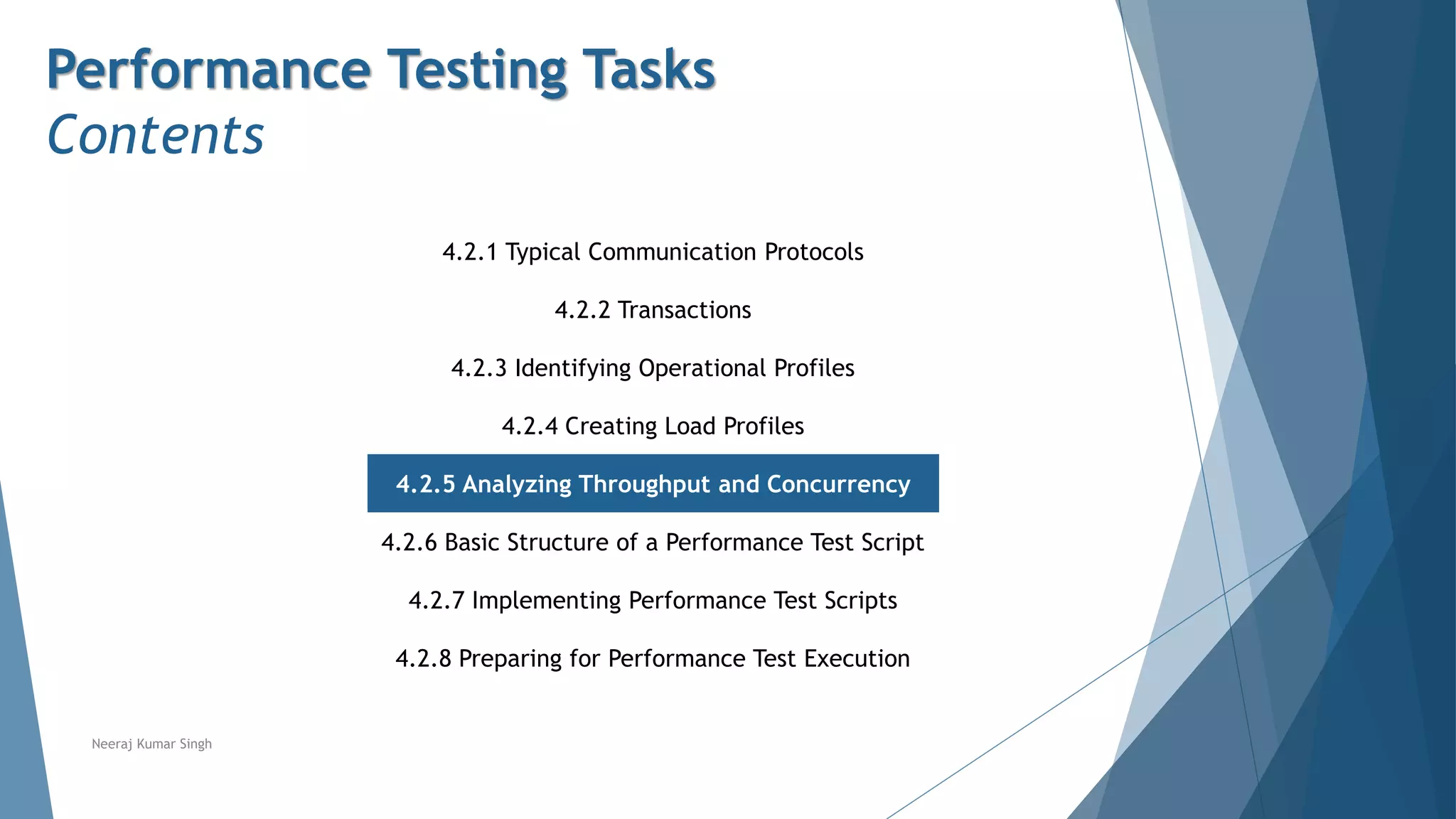 Performance Testing Tasks
Contents

4.2.1 Typical Communication Protocols

4.2.2 Transactions

4.2.3 Identifying Operational Profiles

4.2.4 Creating Load Profiles

4.2.5 Analyzing Throughput and Concurrency

4.2.6 Basic Structure of a Performance Test Script

4.2.7 Implementing Performance Test Scripts

4.2.8 Preparing for Performance Test Execution

Neeraj Kumar Singh